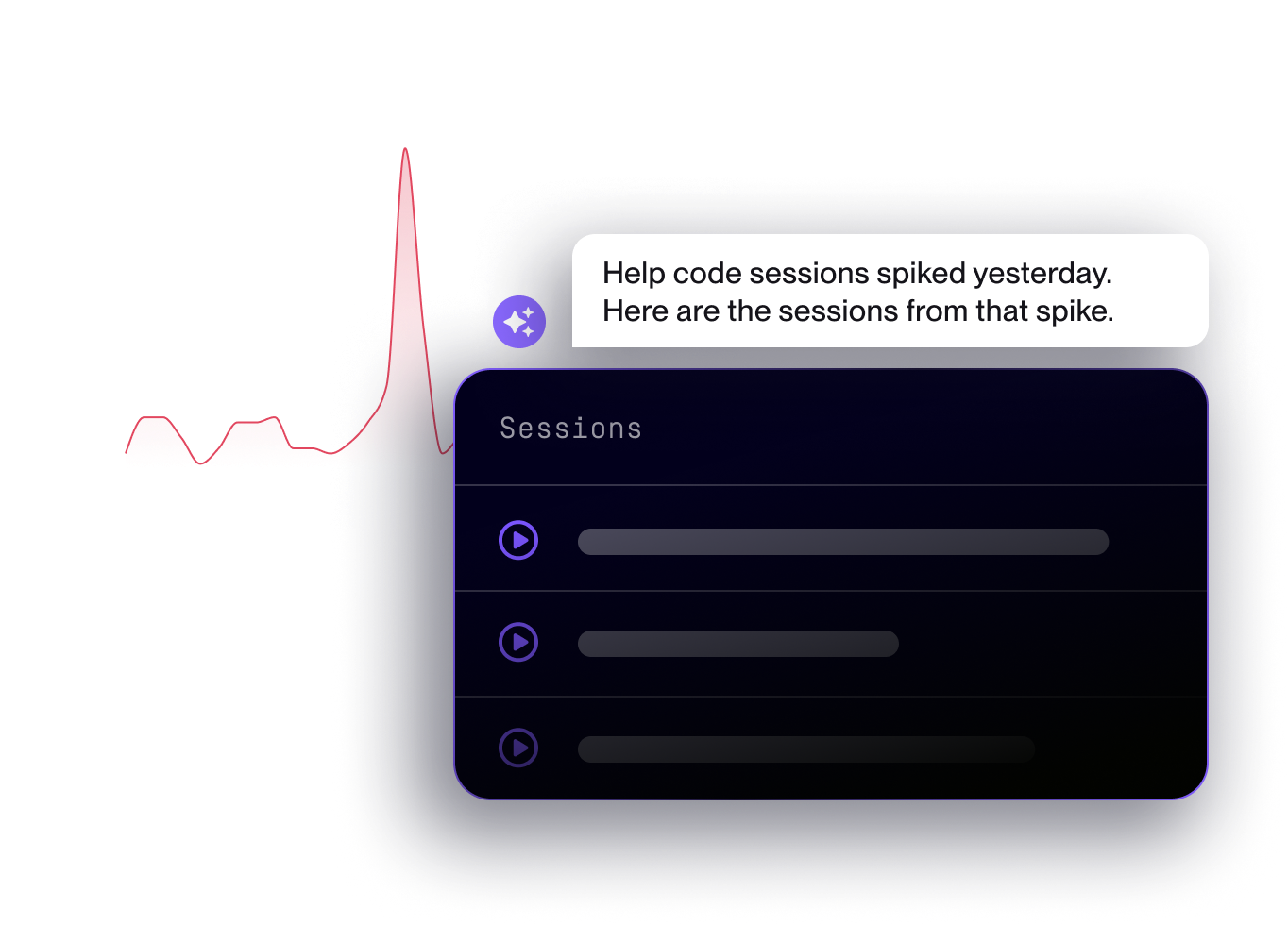 Help code sessions spiked yesterday.
Here are the sessions from that spike.

Sessions